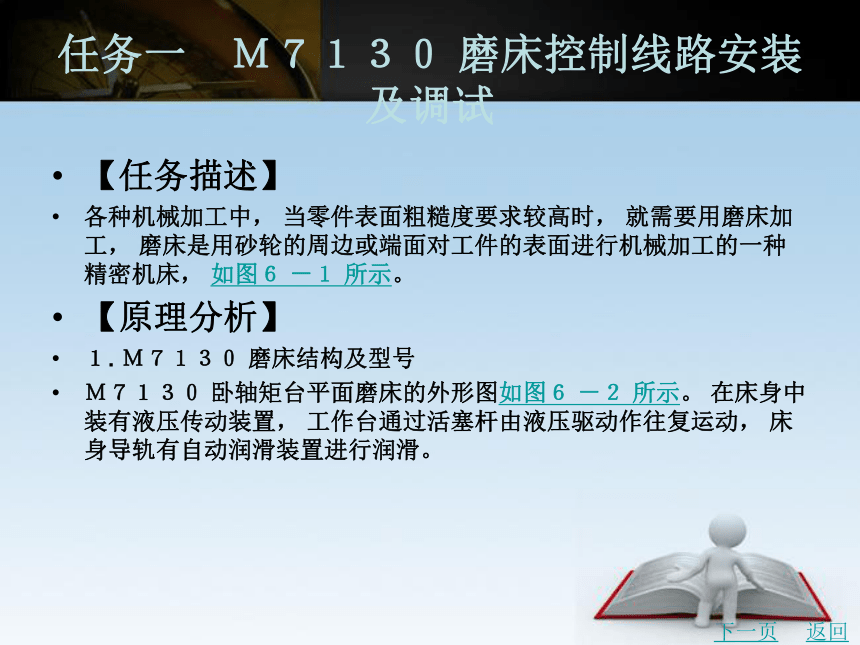 任务一　Ｍ７１３０ 磨床控制线路安装及调试

• 【任务描述】
• 各种机械加工中， 当零件表面粗糙度要求较高时， 就需要用磨床加工， 磨床是用砂轮的周边或端面对工件的表面进行机械加工的一种精密机床， 如图６ －１ 所示。
• 【原理分析】
• １．Ｍ７１３０ 磨床结构及型号
• Ｍ７１３０ 卧轴矩台平面磨床的外形图如图６ －２ 所示。 在床身中装有液压传动装置， 工作台通过活塞杆由液压驱动作往复运动， 床身导轨有自动润滑装置进行润滑。

下一页　返回